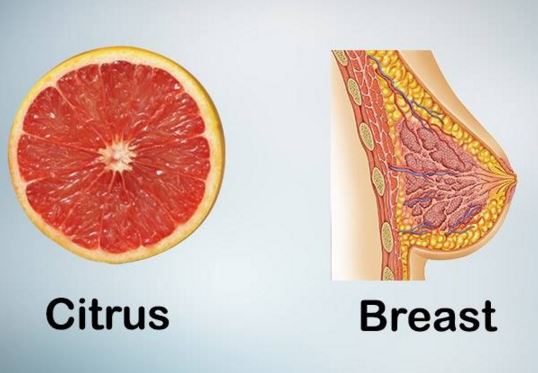 Citrus

Breast